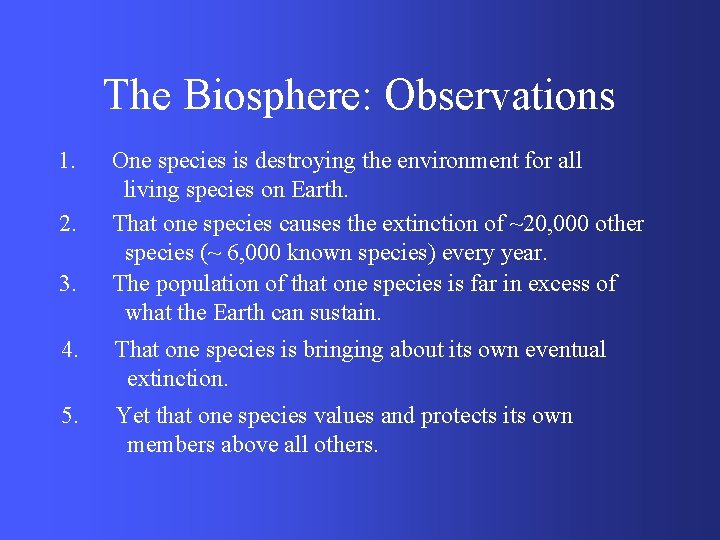 The Biosphere: Observations

1. One species is destroying the environment for all living species on Earth.

2. That one species causes the extinction of ~20,000 other species (~ 6,000 known species) every year.

3. The population of that one species is far in excess of what the Earth can sustain.

4. That one species is bringing about its own eventual extinction.

5. Yet that one species values and protects its own members above all others.